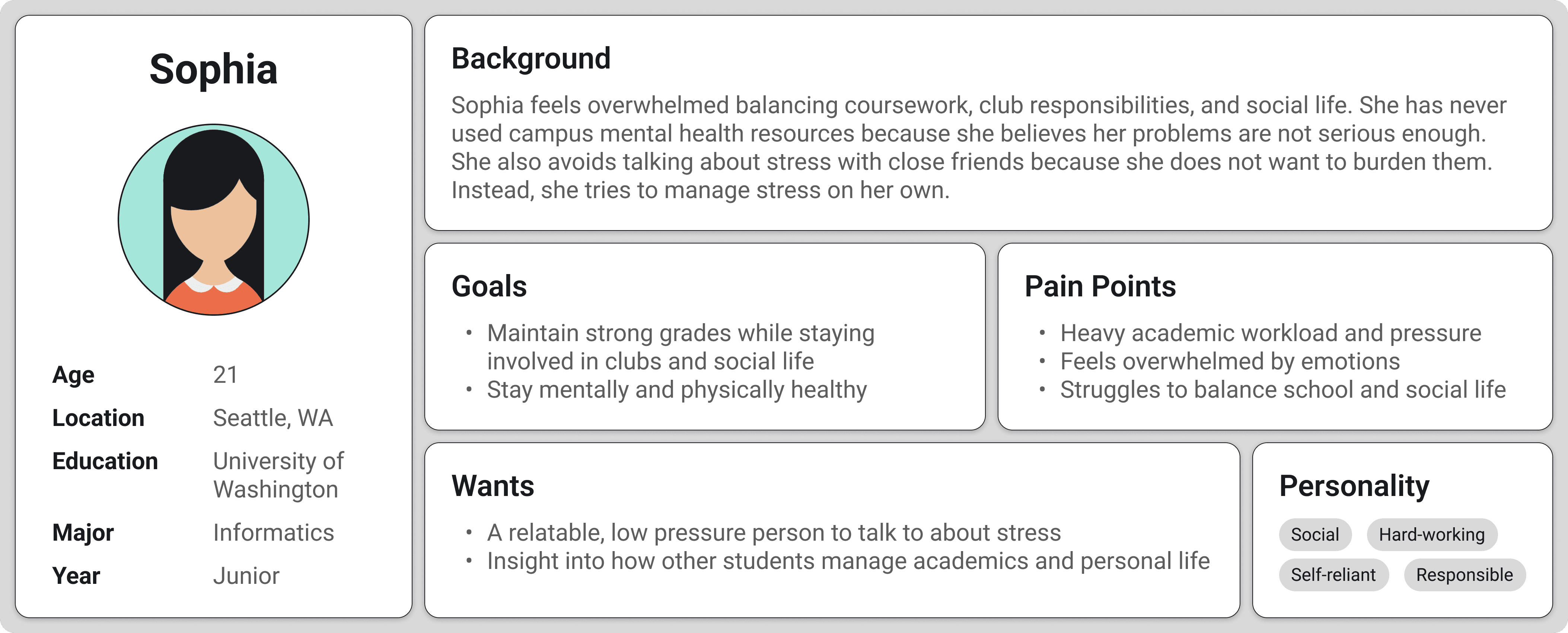 Sophia

Age
21
Location
Seattle, WA
Education
University of Washington
Major
Informatics
Year
Junior

Background

Sophia feels overwhelmed balancing coursework, club responsibilities, and social life. She has never used campus mental health resources because she believes her problems are not serious enough. She also avoids talking about stress with close friends because she does not want to burden them. Instead, she tries to manage stress on her own.

Goals

• Maintain strong grades while staying involved in clubs and social life
• Stay mentally and physically healthy

Pain Points

• Heavy academic workload and pressure
• Feels overwhelmed by emotions
• Struggles to balance school and social life

Wants

• A relatable, low pressure person to talk to about stress
• Insight into how other students manage academics and personal life

Personality

Social
Hard-working
Self-reliant
Responsible